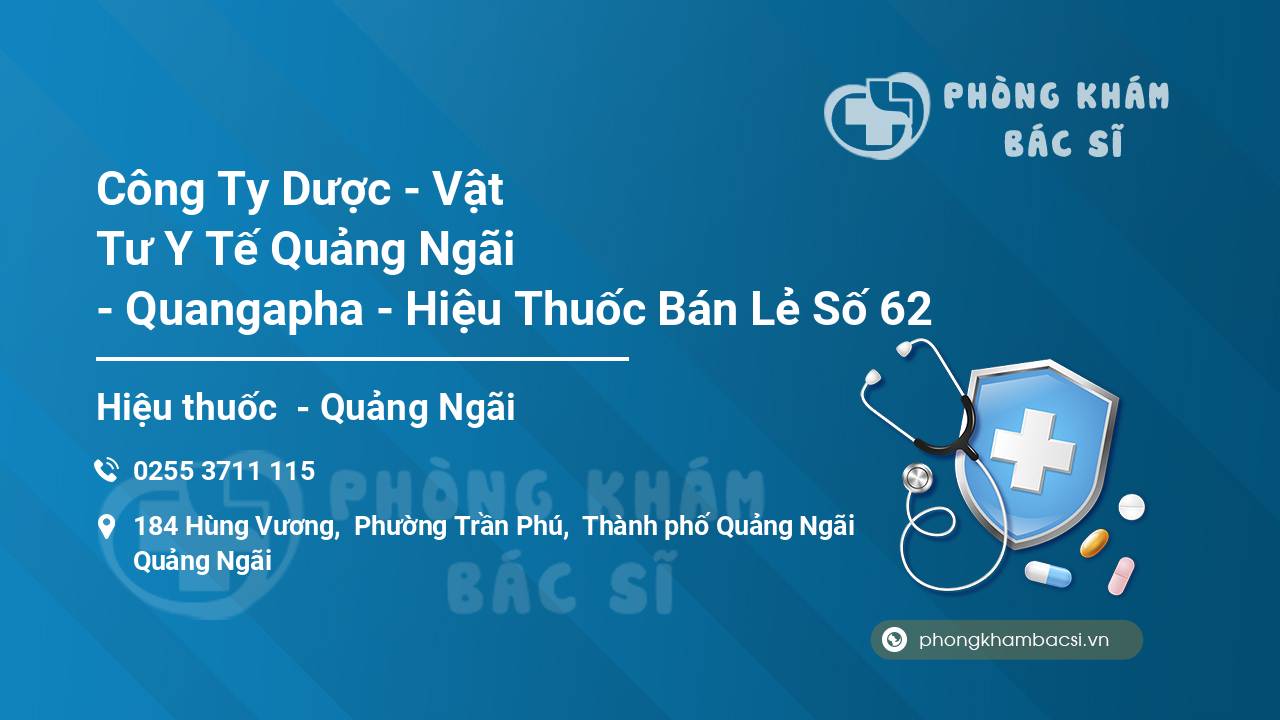 PHÒNG KHÁM BÁC SĨ

Công Ty Dược - Vật Tư Y Tế Quảng Ngãi - Quangapha - Hiệu Thuốc Bán Lẻ Số 62

Hiệu thuốc - Quảng Ngãi

0255 3711 115

184 Hùng Vương, Phường Trần Phú, Thành phố Quảng Ngãi Quảng Ngãi

PHÒNG KHÁM BÁC SĨ

phongkhambacsi.vn